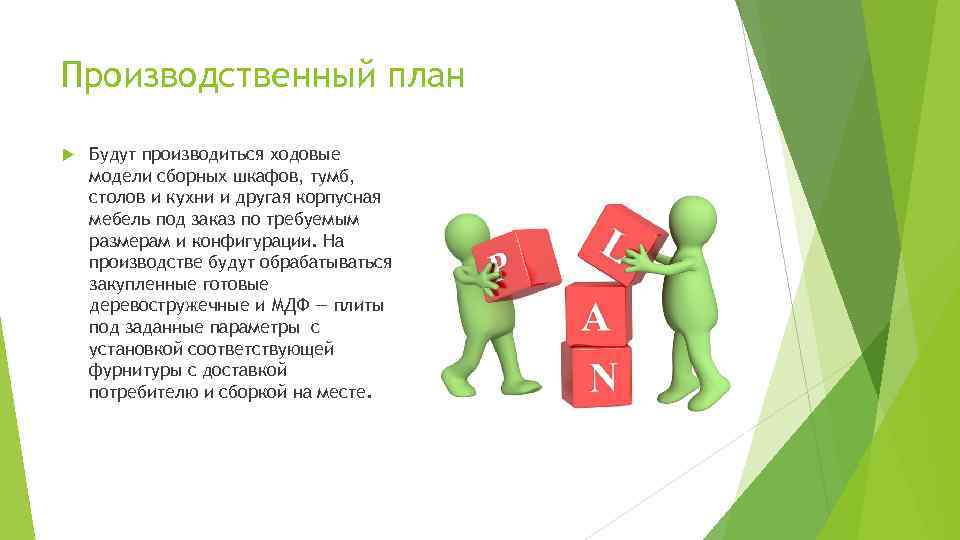 Производственный план

Будут производиться ходовые модели сборных шкафов, тумб, столов и кухни и другая корпусная мебель под заказ по требуемым размерам и конфигурации. На производстве будут обрабатываться закупленные готовые деревостружечные и МДФ — плиты под заданные параметры с установкой соответствующей фурнитуры с доставкой потребителю и сборкой на месте.

P
L
A
N